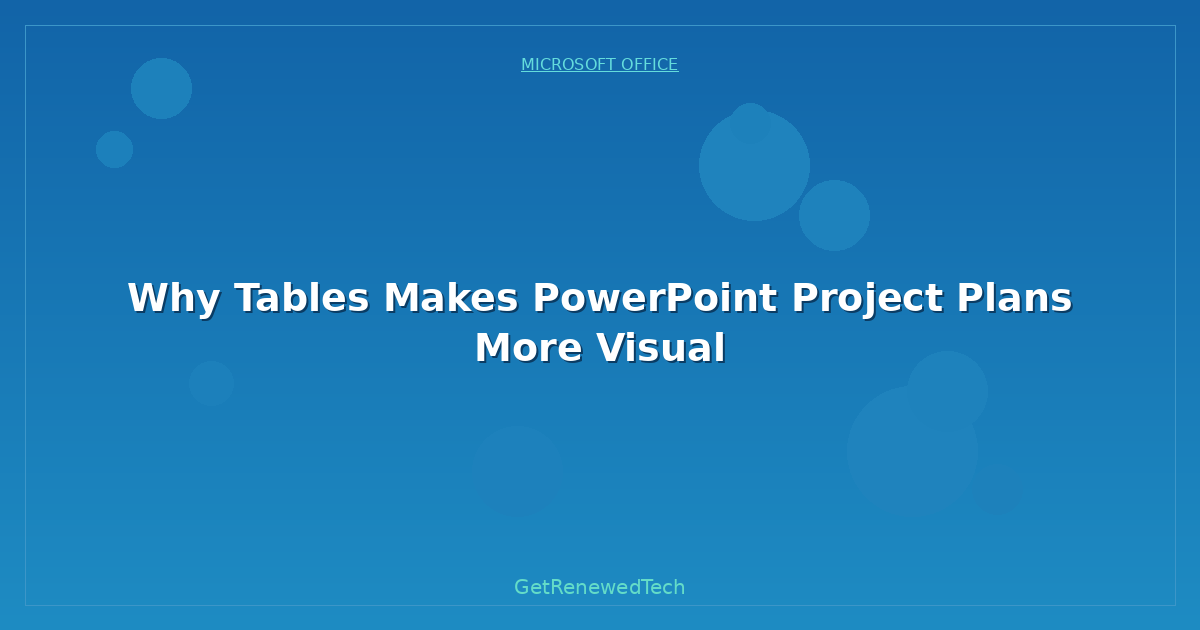 MICROSOFT OFFICE

Why Tables Makes PowerPoint Project Plans More Visual

GetRenewedTech